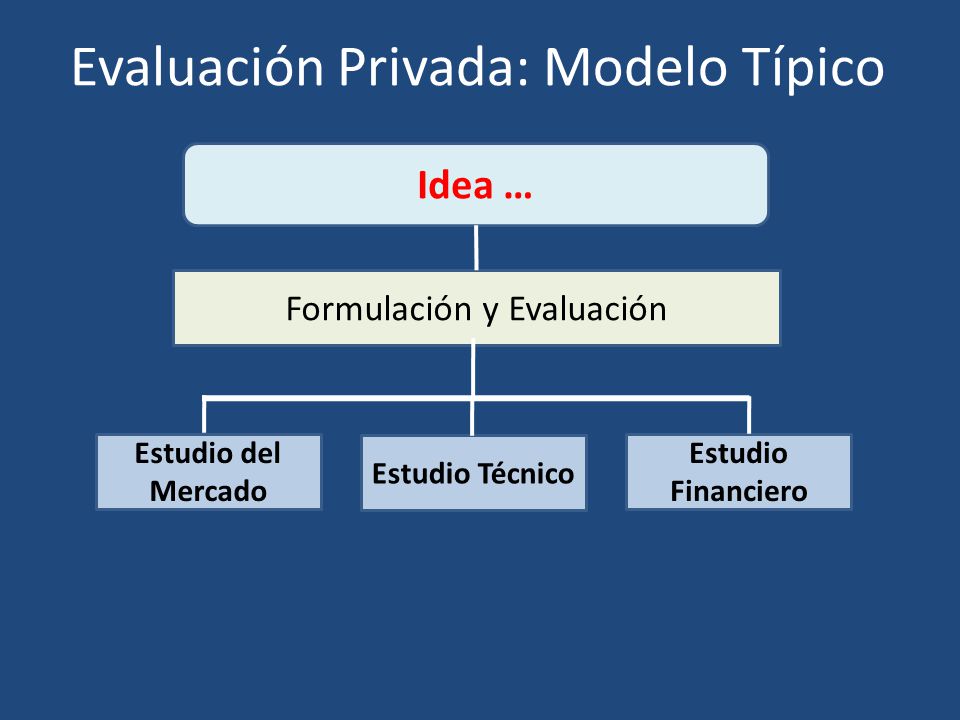 Evaluación Privada: Modelo Típico

Idea …

Formulación y Evaluación

Estudio del Mercado

Estudio Técnico

Estudio Financiero